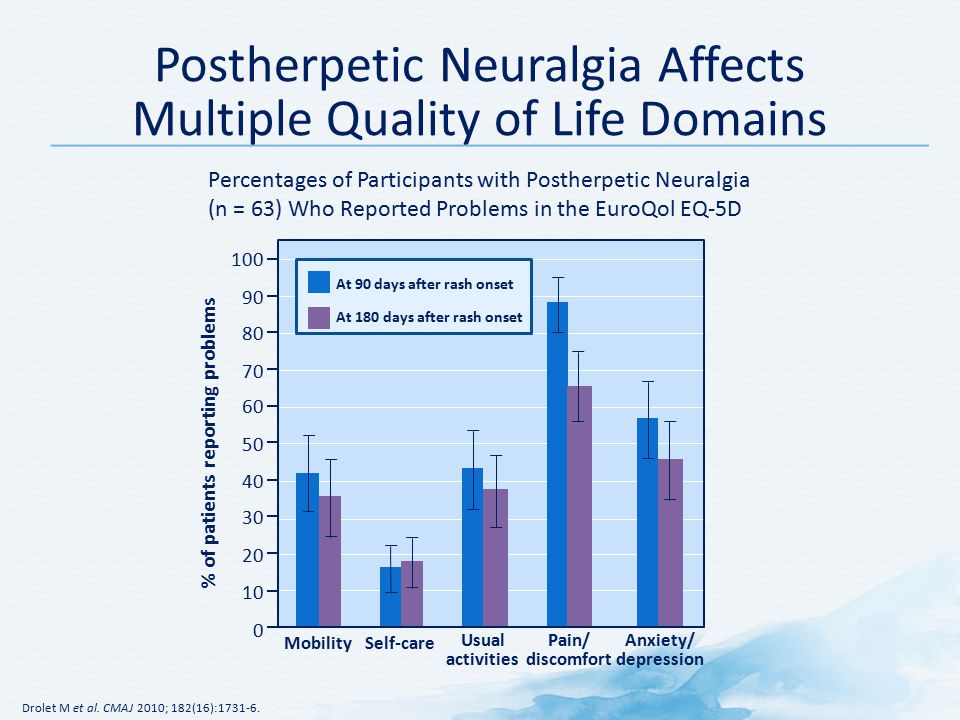 Postherpetic Neuralgia Affects Multiple Quality of Life Domains

Percentages of Participants with Postherpetic Neuralgia (n = 63) Who Reported Problems in the EuroQol EQ-5D

At 90 days after rash onset
At 180 days after rash onset

% of patients reporting problems

100
90
80
70
60
50
40
30
20
10
0

Mobility
Self-care
Usual activities
Pain/ discomfort
Anxiety/ depression

Drolet M et al. CMAJ 2010; 182(16):1731-6.